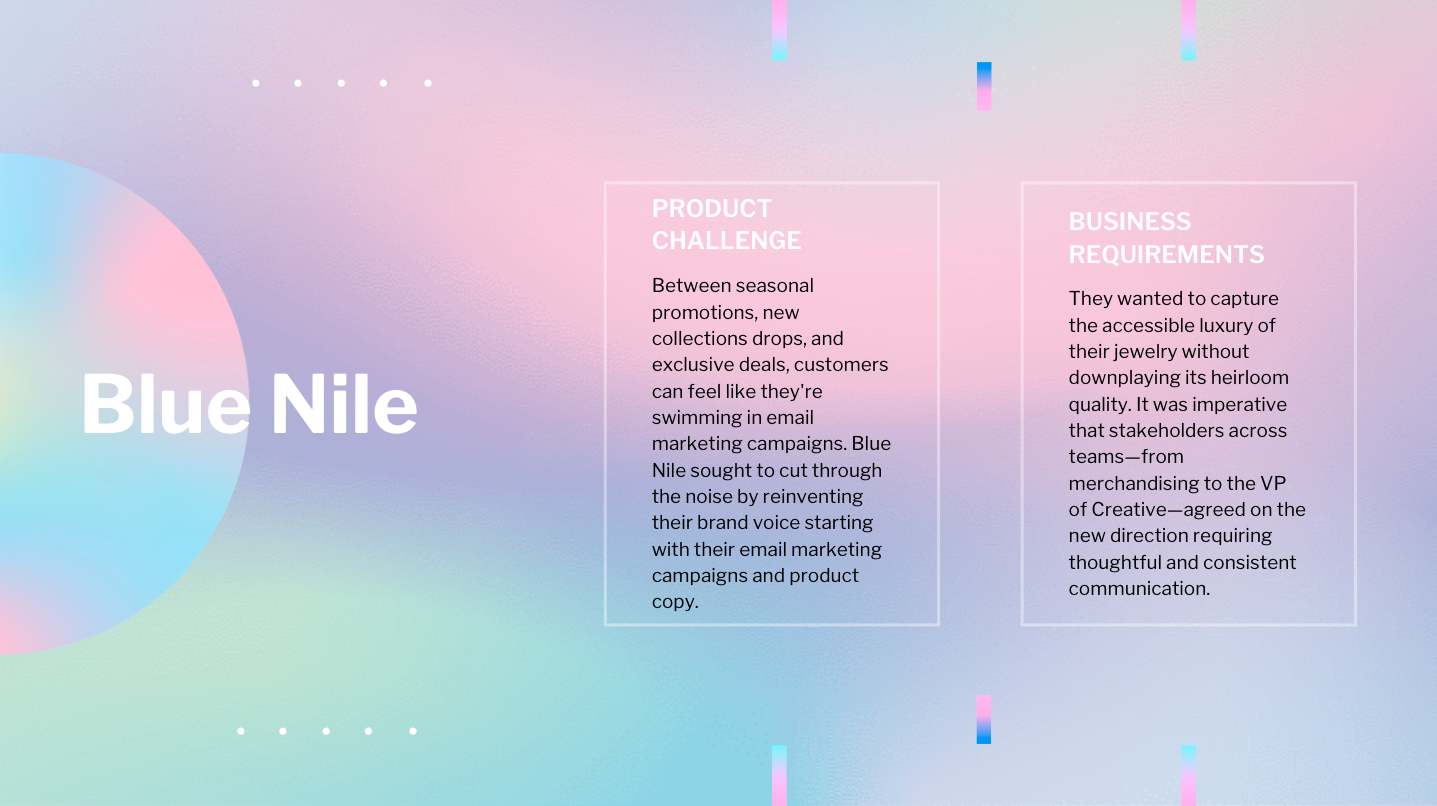 Blue Nile

PRODUCT CHALLENGE

Between seasonal promotions, new collections drops, and exclusive deals, customers can feel like they're swimming in email marketing campaigns. Blue Nile sought to cut through the noise by reinventing their brand voice starting with their email marketing campaigns and product copy.

BUSINESS REQUIREMENTS

They wanted to capture the accessible luxury of their jewelry without downplaying its heirloom quality. It was imperative that stakeholders across teams—from merchandising to the VP of Creative—agreed on the new direction requiring thoughtful and consistent communication.